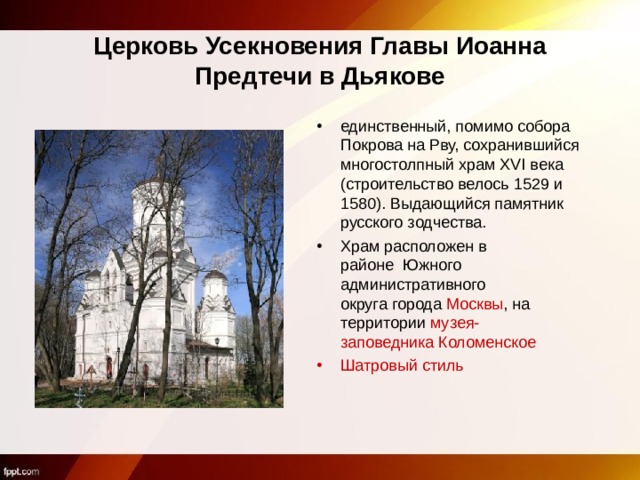 Церковь Усекновения Главы Иоанна Предтечи в Дьякове

• единственный, помимо собора Покрова на Рву, сохранившийся многостолпный храм XVI века (строительство велось 1529 и 1580). Выдающийся памятник русского зодчества.

• Храм расположен в районе Южного административного округа города Москвы, на территории музея-заповедника Коломенское

• Шатровый стиль

fppt.com